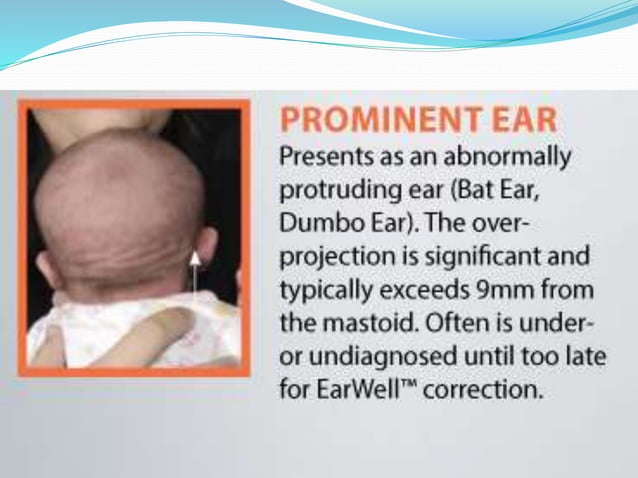 PROMINENT EAR

Presents as an abnormally protruding ear (Bat Ear, Dumbo Ear). The over-projection is significant and typically exceeds 9mm from the mastoid. Often is under- or undiagnosed until too late for EarWell™ correction.